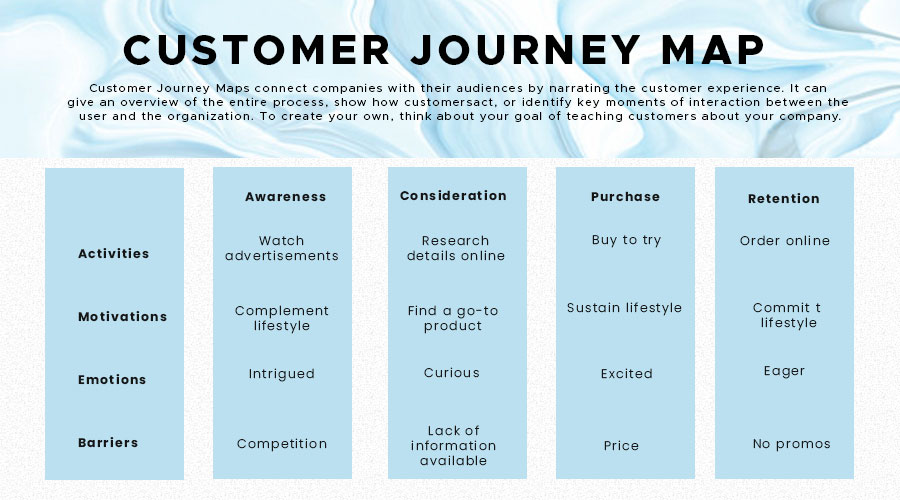 CUSTOMER JOURNEY MAP

Customer Journey Maps connect companies with their audiences by narrating the customer experience. It can give an overview of the entire process, show how customersact, or identify key moments of interaction between the user and the organization. To create your own, think about your goal of teaching customers about your company.

| | Awareness | Consideration | Purchase | Retention |
|---|---|---|---|---|
| Activities | Watch advertisements | Research details online | Buy to try | Order online |
| Motivations | Complement lifestyle | Find a go-to product | Sustain lifestyle | Commit t lifestyle |
| Emotions | Intrigued | Curious | Excited | Eager |
| Barriers | Competition | Lack of information available | Price | No promos |